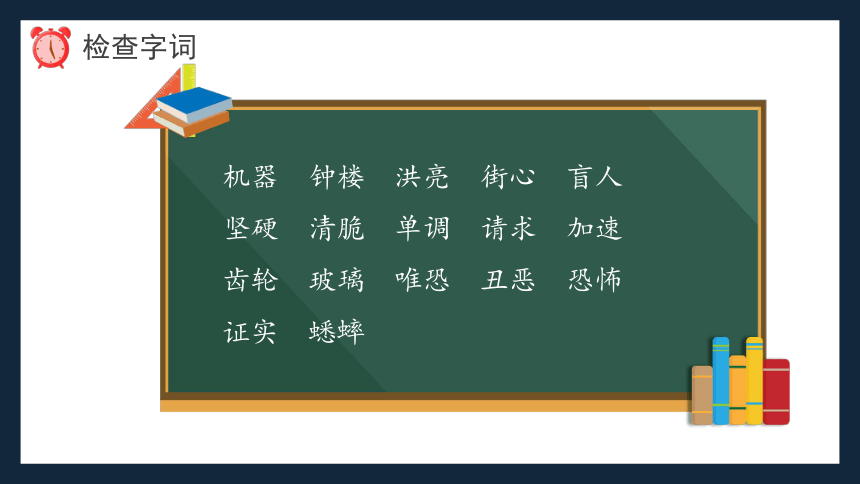 检查字词

机器　钟楼　洪亮　街心　盲人
坚硬　清脆　单调　请求　加速
齿轮　玻璃　唯恐　丑恶　恐怖
证实　蟋蟀